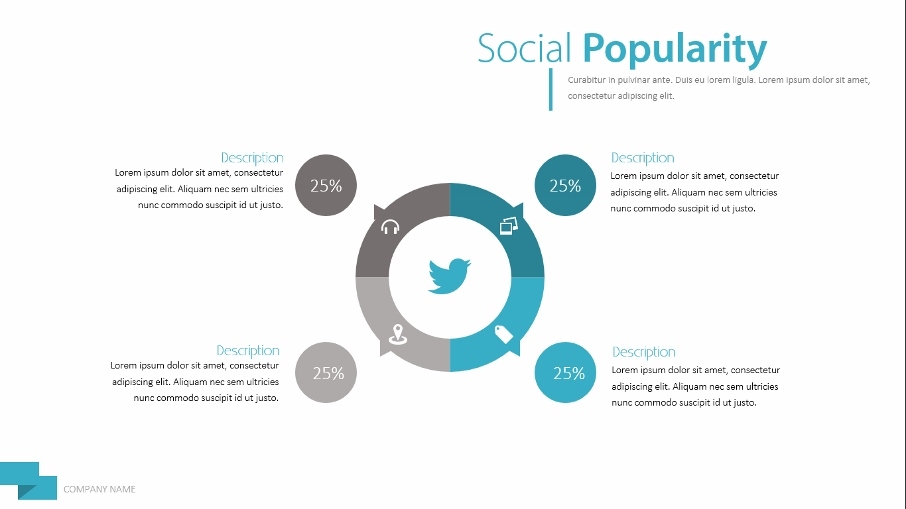 Social Popularity

Curabitur in pulvinar ante. Duis eu lorem ligula. Lorem ipsum dolor sit amet, consectetur adipiscing elit.

Description
Lorem ipsum dolor sit amet, consectetur adipiscing elit. Aliquam nec sem ultricies nunc commodo suscipit id ut justo.

25%

25%

Description
Lorem ipsum dolor sit amet, consectetur adipiscing elit. Aliquam nec sem ultricies nunc commodo suscipit id ut justo.

Description
Lorem ipsum dolor sit amet, consectetur adipiscing elit. Aliquam nec sem ultricies nunc commodo suscipit id ut justo.

25%

25%

Description
Lorem ipsum dolor sit amet, consectetur adipiscing elit. Aliquam nec sem ultricies nunc commodo suscipit id ut justo.

COMPANY NAME